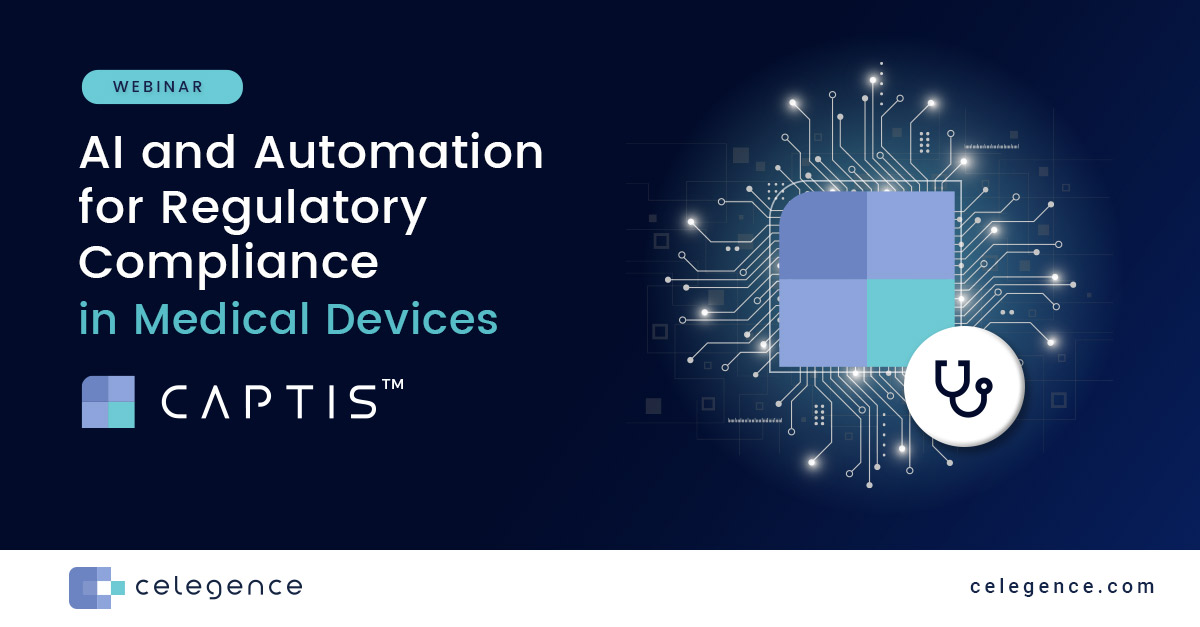 WEBINAR

AI and Automation for Regulatory Compliance in Medical Devices

CAPTIS™

celegence

celegence.com